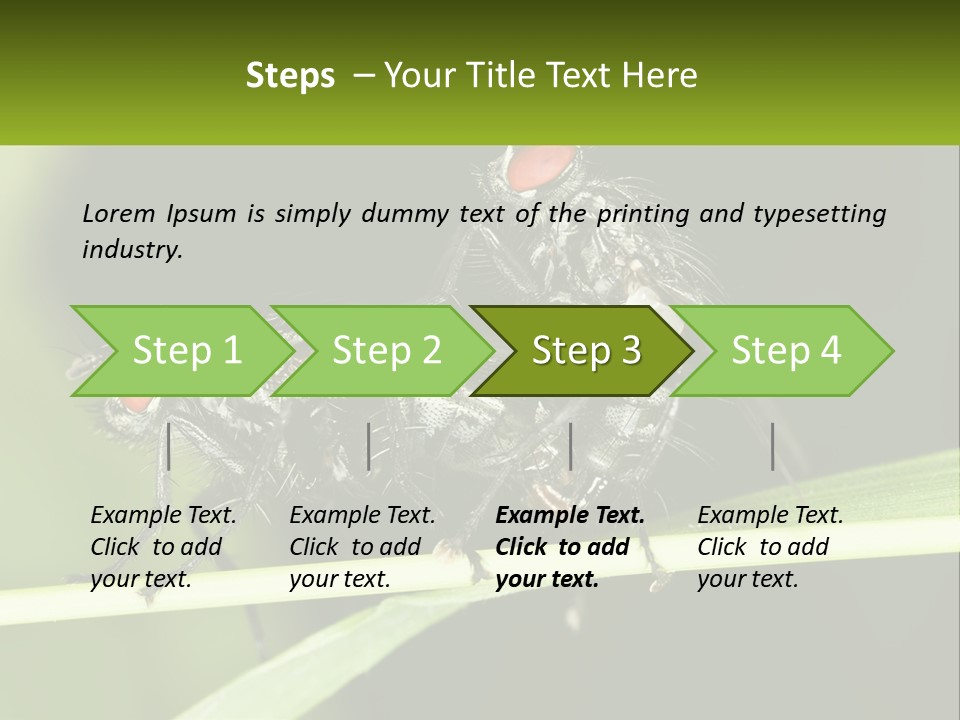 Steps – Your Title Text Here

Lorem Ipsum is simply dummy text of the printing and typesetting industry.

Step 1

Step 2

Step 3

Step 4

Example Text. Click to add your text.

Example Text. Click to add your text.

Example Text. Click to add your text.

Example Text. Click to add your text.